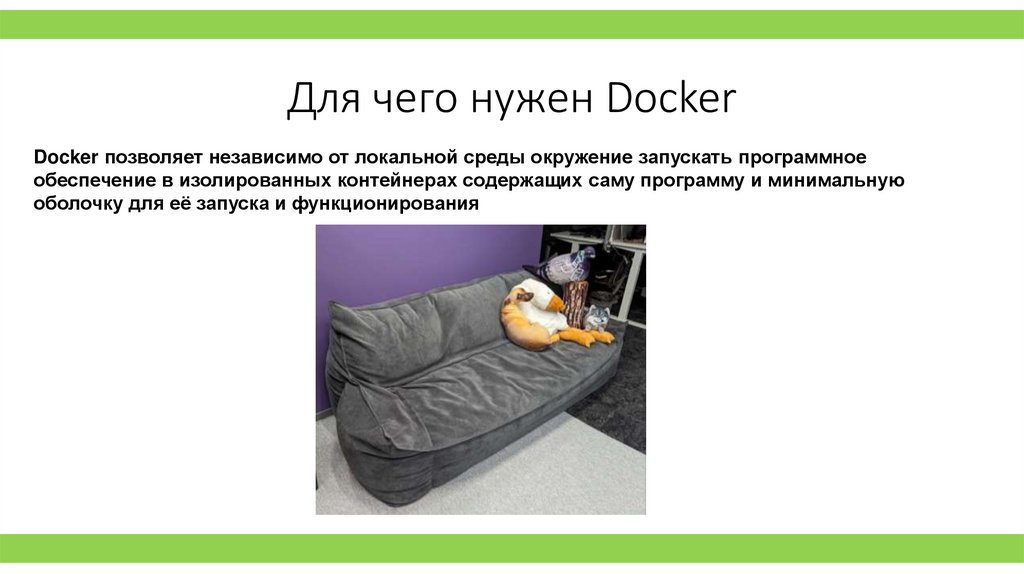 Для чего нужен Docker

Docker позволяет независимо от локальной среды окружение запускать программное обеспечение в изолированных контейнерах содержащих саму программу и минимальную оболочку для её запуска и функционирования